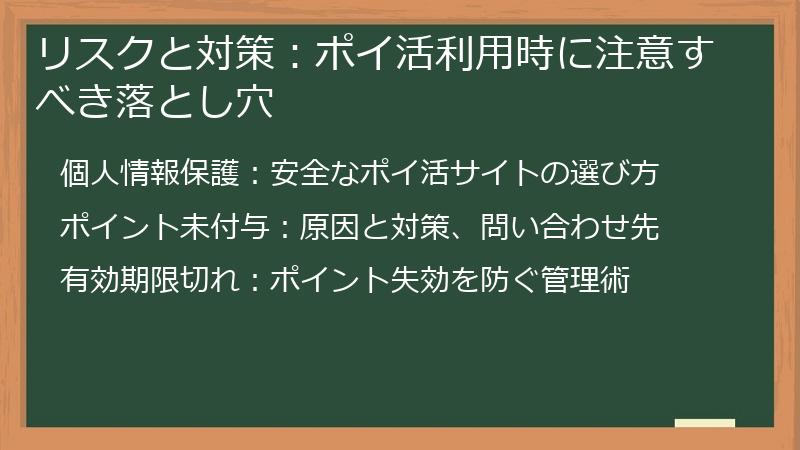 リスクと対策：ポイ活利用時に注意すべき落とし穴

個人情報保護：安全なポイ活サイトの選び方

ポイント未付与：原因と対策、問い合わせ先

有効期限切れ：ポイント失効を防ぐ管理術